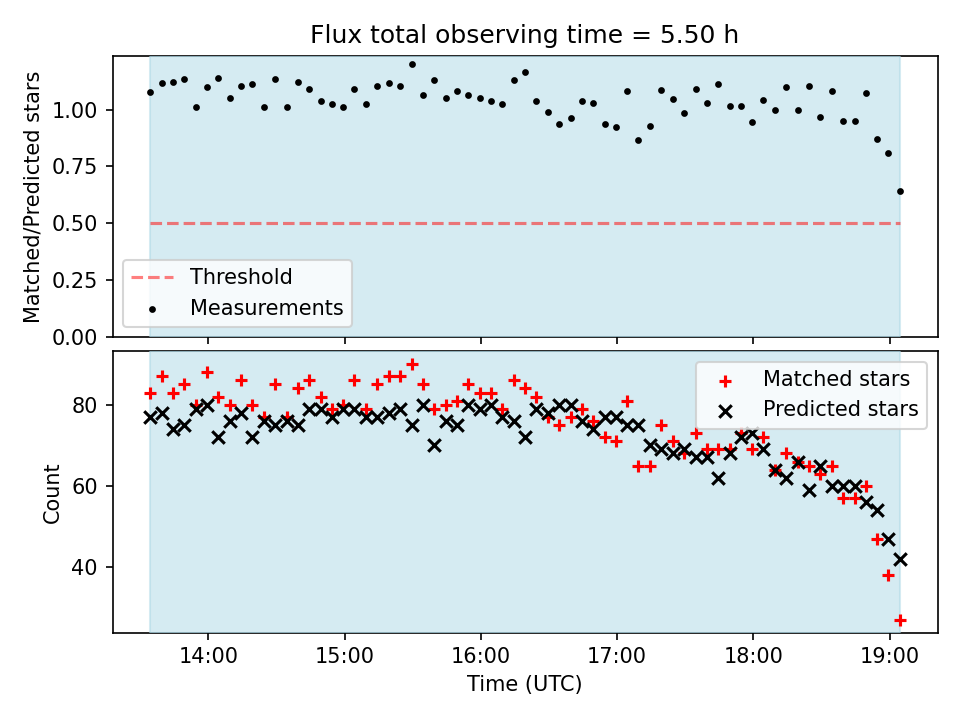 Flux total observing time = 5.50 h

Matched/Predicted stars

1.00
0.75
0.50
0.25
0.00

Threshold
Measurements

Count

80
60
40

Matched stars
Predicted stars

14:00
15:00
16:00
17:00
18:00
19:00

Time (UTC)